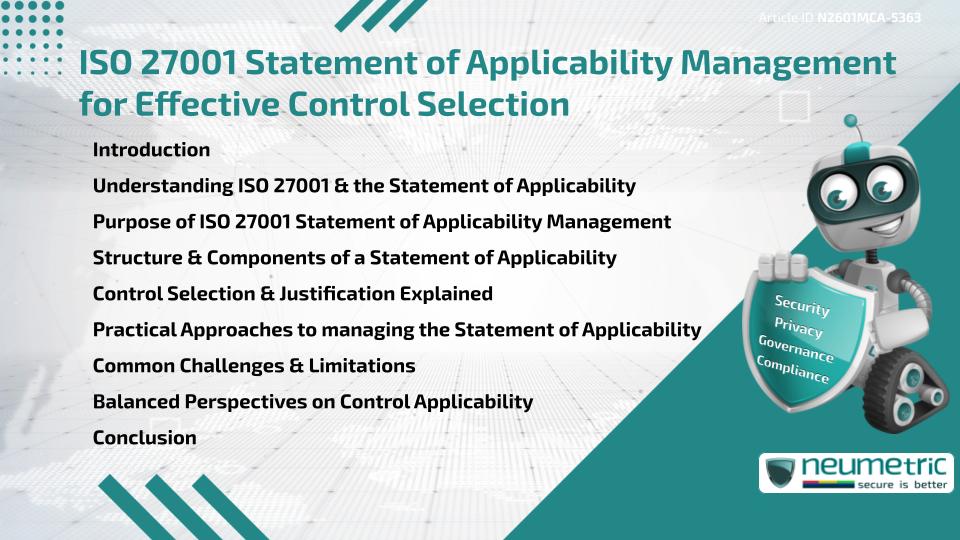 Article ID N2601MCA-5363

ISO 27001 Statement of Applicability Management for Effective Control Selection

Introduction

Understanding ISO 27001 & the Statement of Applicability

Purpose of ISO 27001 Statement of Applicability Management

Structure & Components of a Statement of Applicability

Control Selection & Justification Explained

Practical Approaches to managing the Statement of Applicability

Common Challenges & Limitations

Balanced Perspectives on Control Applicability

Conclusion

Security
Privacy
Governance
Compliance

neumetric
secure is better